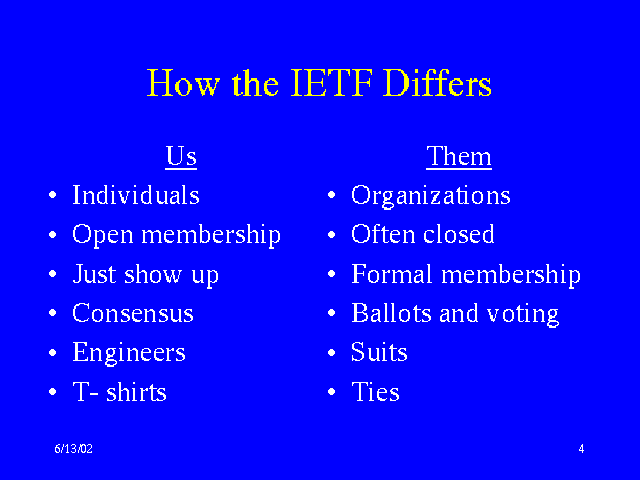 How the IETF Differs

Us
• Individuals
• Open membership
• Just show up
• Consensus
• Engineers
• T- shirts

Them
• Organizations
• Often closed
• Formal membership
• Ballots and voting
• Suits
• Ties

6/13/02

4